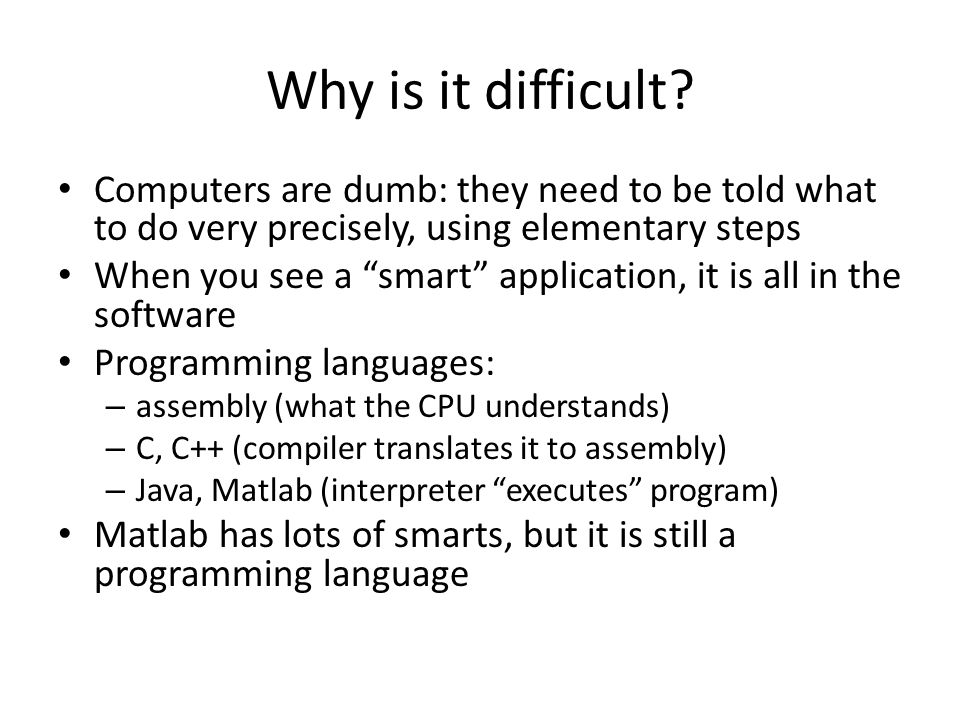 Why is it difficult?

• Computers are dumb: they need to be told what to do very precisely, using elementary steps
• When you see a “smart” application, it is all in the software
• Programming languages:
  – assembly (what the CPU understands)
  – C, C++ (compiler translates it to assembly)
  – Java, Matlab (interpreter “executes” program)
• Matlab has lots of smarts, but it is still a programming language